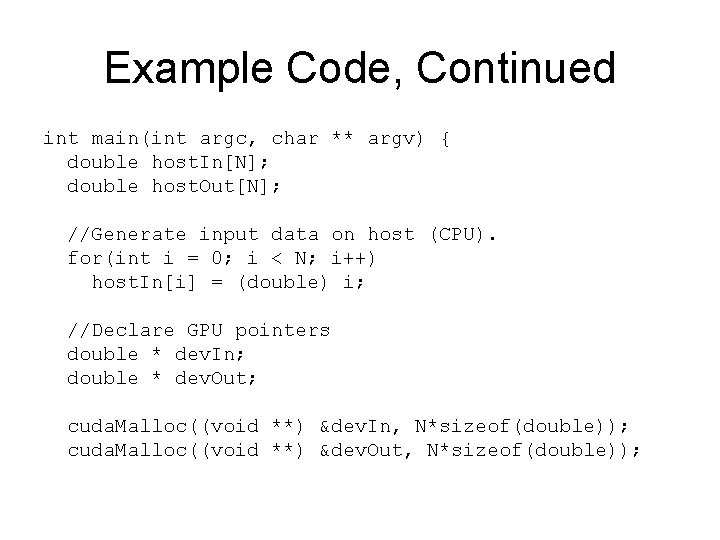 Example Code, Continued

int main(int argc, char ** argv) {
  double hostIn[N];
  double hostOut[N];

  //Generate input data on host (CPU).
  for(int i = 0; i < N; i++)
    hostIn[i] = (double) i;

  //Declare GPU pointers
  double * devIn;
  double * devOut;

  cudaMalloc((void **) &devIn, N*sizeof(double));
  cudaMalloc((void **) &devOut, N*sizeof(double));